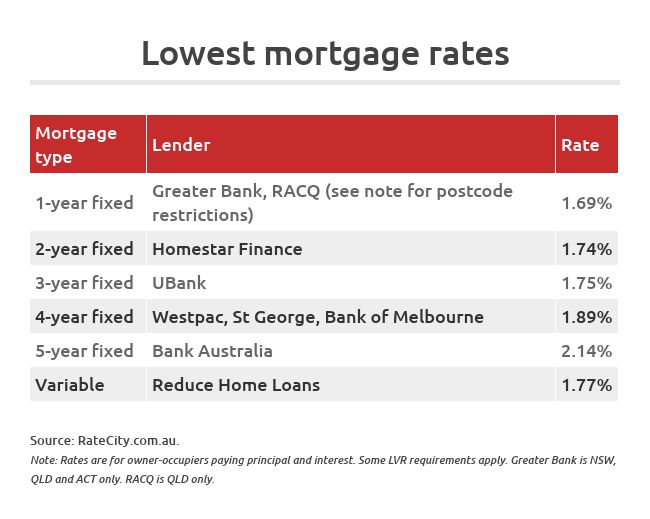 Lowest mortgage rates

| Mortgage type | Lender | Rate |
|---|---|---|
| 1-year fixed | Greater Bank, RACQ (see note for postcode restrictions) | 1.69% |
| 2-year fixed | Homestar Finance | 1.74% |
| 3-year fixed | UBank | 1.75% |
| 4-year fixed | Westpac, St George, Bank of Melbourne | 1.89% |
| 5-year fixed | Bank Australia | 2.14% |
| Variable | Reduce Home Loans | 1.77% |

Source: RateCity.com.au.

Note: Rates are for owner-occupiers paying principal and interest. Some LVR requirements apply. Greater Bank is NSW, QLD and ACT only. RACQ is QLD only.